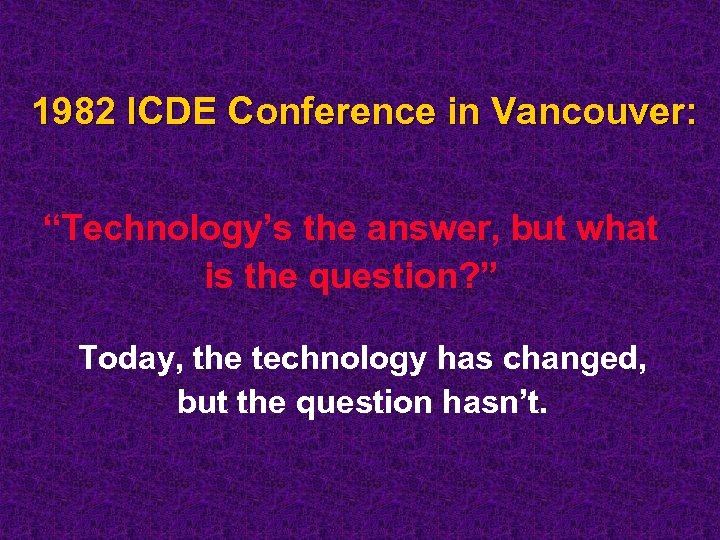 1982 ICDE Conference in Vancouver:

“Technology’s the answer, but what is the question?”

Today, the technology has changed, but the question hasn’t.